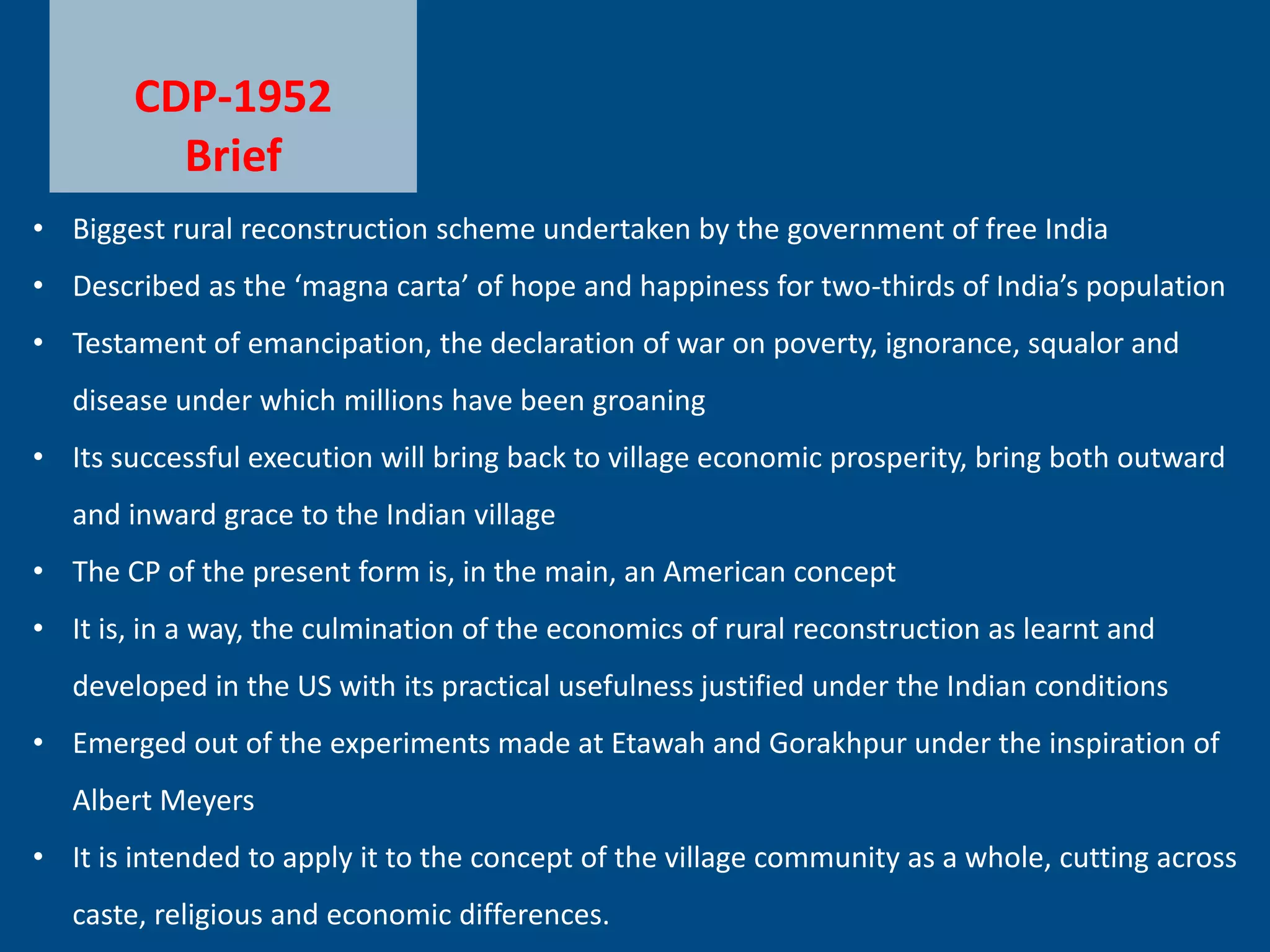 CDP-1952
Brief

• Biggest rural reconstruction scheme undertaken by the government of free India
• Described as the ‘magna carta’ of hope and happiness for two-thirds of India’s population
• Testament of emancipation, the declaration of war on poverty, ignorance, squalor and disease under which millions have been groaning
• Its successful execution will bring back to village economic prosperity, bring both outward and inward grace to the Indian village
• The CP of the present form is, in the main, an American concept
• It is, in a way, the culmination of the economics of rural reconstruction as learnt and developed in the US with its practical usefulness justified under the Indian conditions
• Emerged out of the experiments made at Etawah and Gorakhpur under the inspiration of Albert Meyers
• It is intended to apply it to the concept of the village community as a whole, cutting across caste, religious and economic differences.